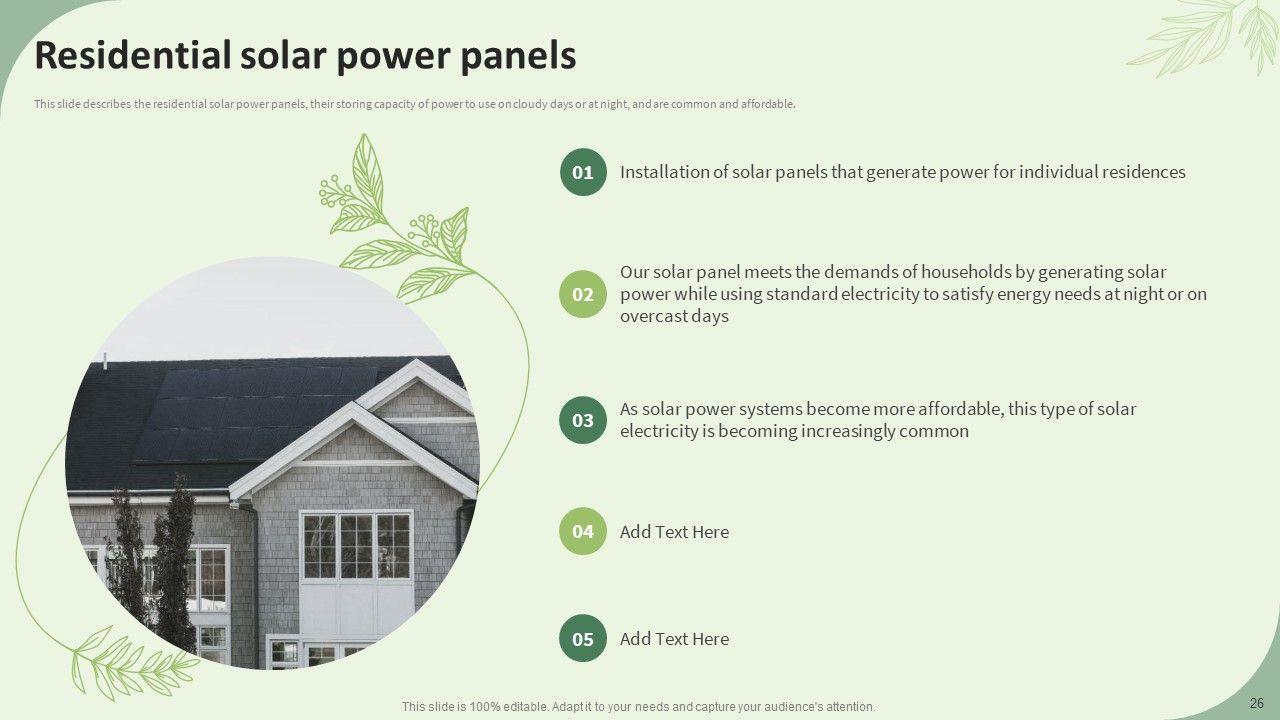 Residential solar power panels

This slide describes the residential solar power panels, their storing capacity of power to use on cloudy days or at night, and are common and affordable.

01 Installation of solar panels that generate power for individual residences

02 Our solar panel meets the demands of households by generating solar power while using standard electricity to satisfy energy needs at night or on overcast days

03 As solar power systems become more affordable, this type of solar electricity is becoming increasingly common

04 Add Text Here

05 Add Text Here

This slide is 100% editable. Adapt it to your needs and capture your audience's attention.

26